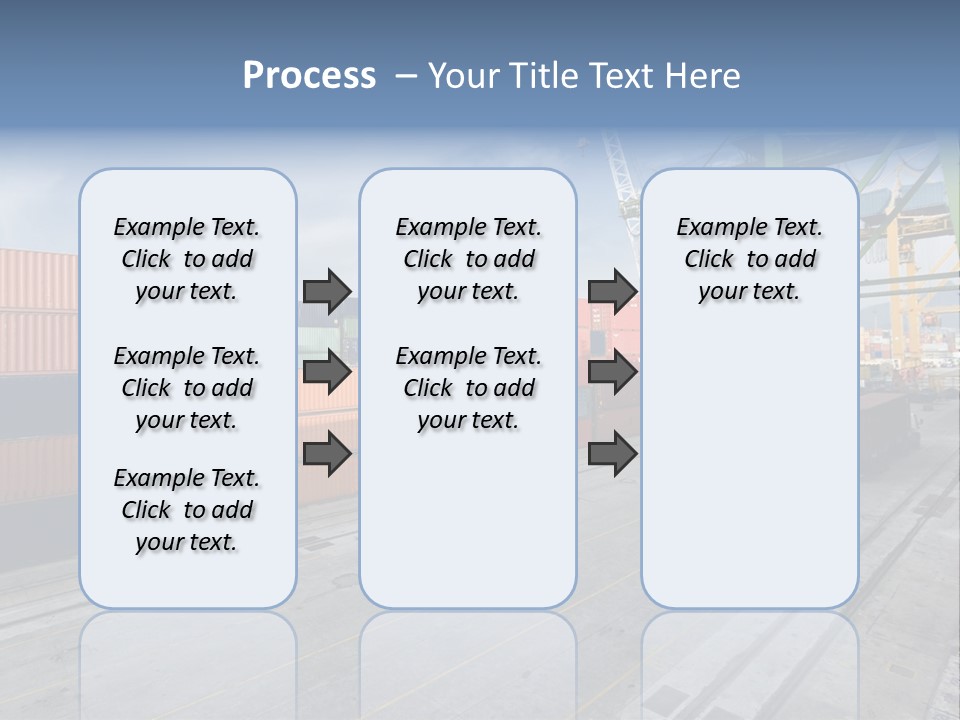 Process – Your Title Text Here

Example Text. Click to add your text.

Example Text. Click to add your text.

Example Text. Click to add your text.

Example Text. Click to add your text.

Example Text. Click to add your text.

Example Text. Click to add your text.